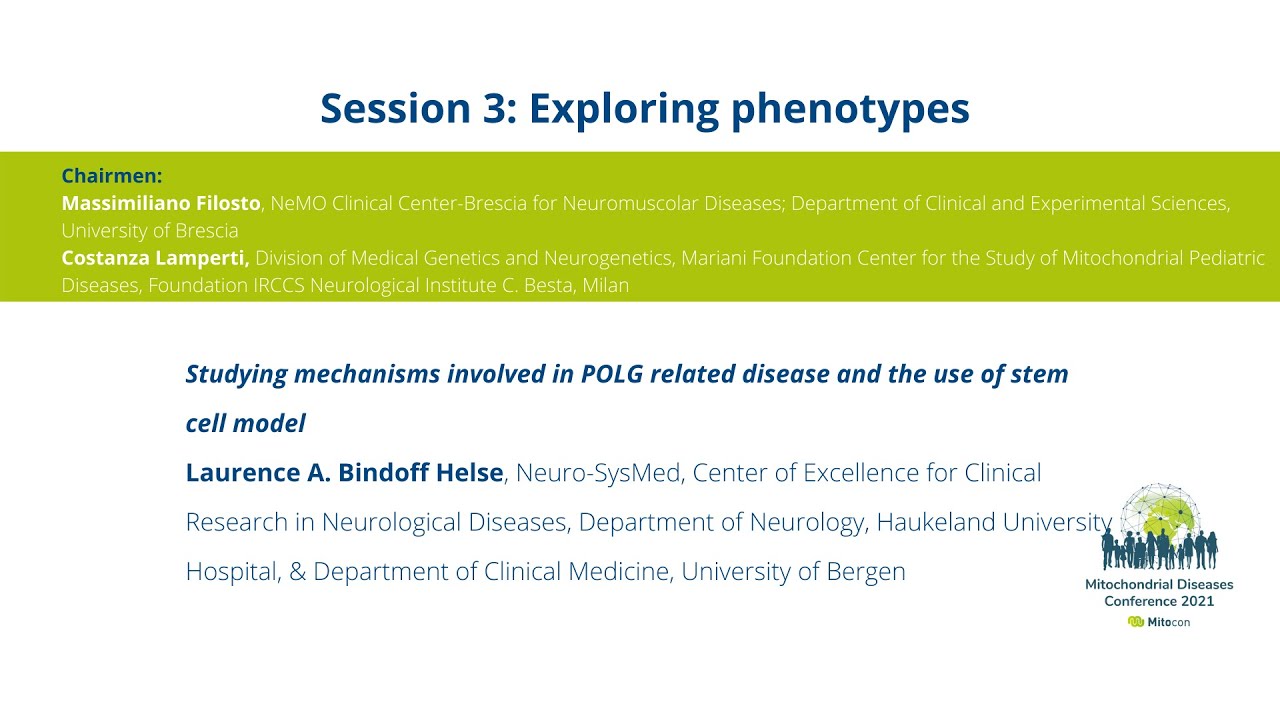 Session 3: Exploring phenotypes

Chairmen:
Massimiliano Filosto, NeMO Clinical Center-Brescia for Neuromuscolar Diseases; Department of Clinical and Experimental Sciences, University of Brescia
Costanza Lamperti, Division of Medical Genetics and Neurogenetics, Mariani Foundation Center for the Study of Mitochondrial Pediatric Diseases, Foundation IRCCS Neurological Institute C. Besta, Milan

Studying mechanisms involved in POLG related disease and the use of stem cell model

Laurence A. Bindoff Helse, Neuro-SysMed, Center of Excellence for Clinical Research in Neurological Diseases, Department of Neurology, Haukeland University Hospital, & Department of Clinical Medicine, University of Bergen

Mitochondrial Diseases Conference 2021
Mitocon